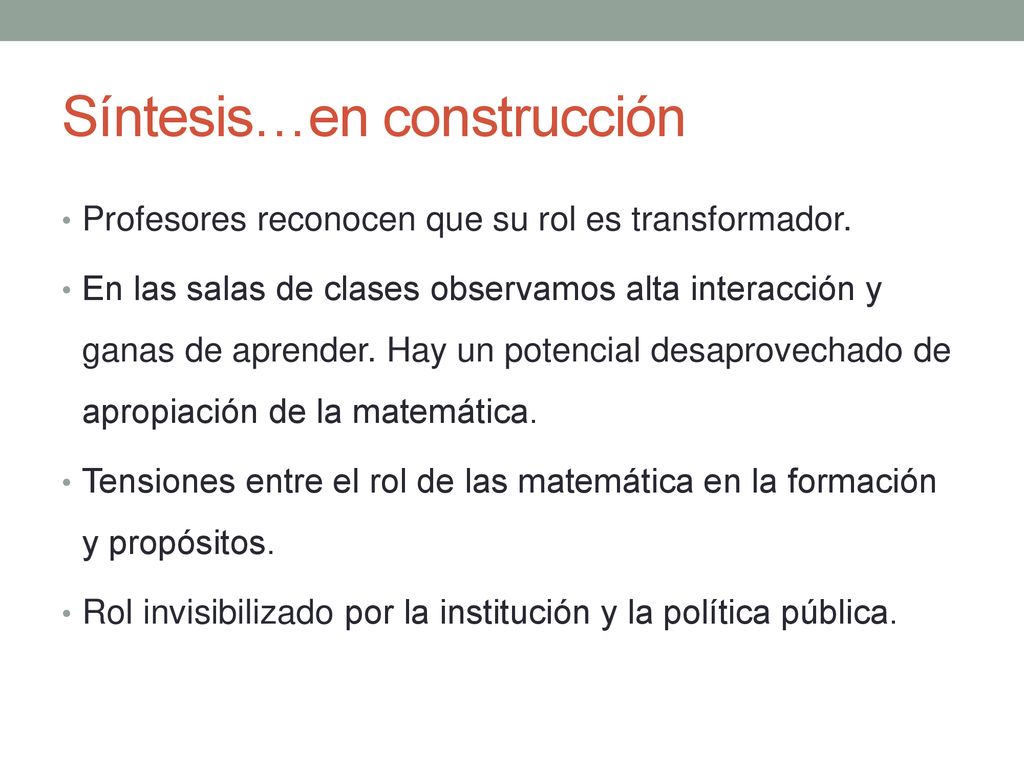 Síntesis…en construcción

• Profesores reconocen que su rol es transformador.

• En las salas de clases observamos alta interacción y ganas de aprender. Hay un potencial desaprovechado de apropiación de la matemática.

• Tensiones entre el rol de las matemática en la formación y propósitos.

• Rol invisibilizado por la institución y la política pública.